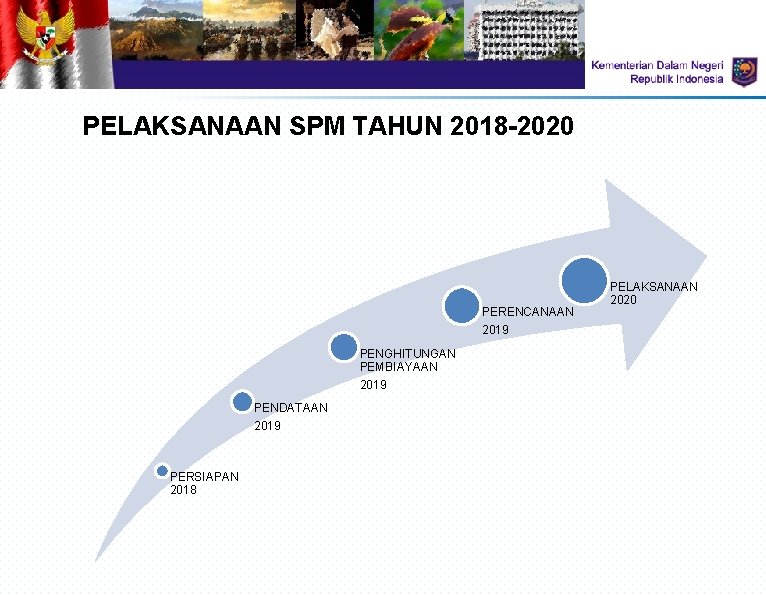 Kementerian Dalam Negeri
Republik Indonesia

PELAKSANAAN SPM TAHUN 2018-2020

PERSIAPAN
2018

PENDATAAN
2019

PENGHITUNGAN PEMBIAYAAN
2019

PERENCANAAN
2019

PELAKSANAAN
2020